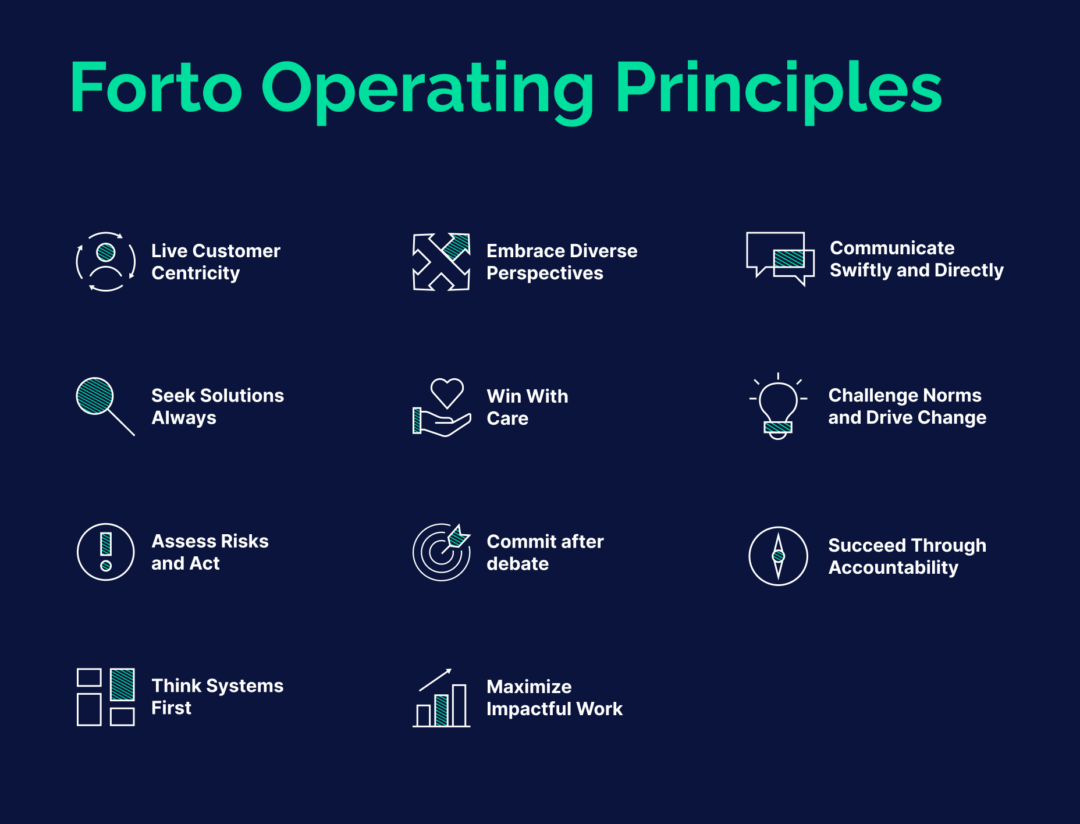 Forto Operating Principles

Live Customer Centricity

Embrace Diverse Perspectives

Communicate Swiftly and Directly

Seek Solutions Always

Win With Care

Challenge Norms and Drive Change

Assess Risks and Act

Commit after debate

Succeed Through Accountability

Think Systems First

Maximize Impactful Work